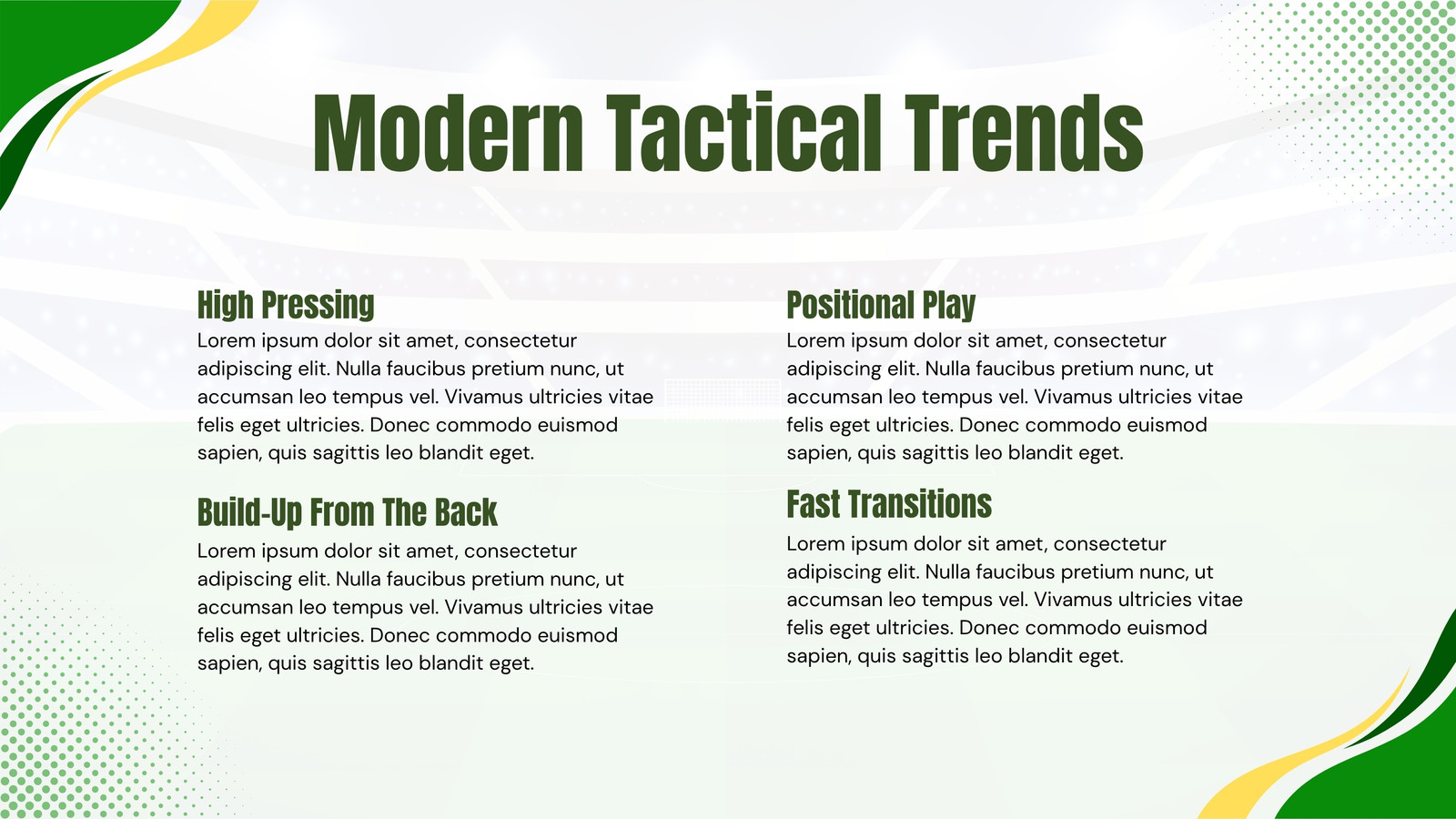 Modern Tactical Trends

High Pressing
Lorem ipsum dolor sit amet, consectetur adipiscing elit. Nulla faucibus pretium nunc, ut accumsan leo tempus vel. Vivamus ultricies vitae felis eget ultricies. Donec commodo euismod sapien, quis sagittis leo blandit eget.

Build-Up From The Back
Lorem ipsum dolor sit amet, consectetur adipiscing elit. Nulla faucibus pretium nunc, ut accumsan leo tempus vel. Vivamus ultricies vitae felis eget ultricies. Donec commodo euismod sapien, quis sagittis leo blandit eget.

Positional Play
Lorem ipsum dolor sit amet, consectetur adipiscing elit. Nulla faucibus pretium nunc, ut accumsan leo tempus vel. Vivamus ultricies vitae felis eget ultricies. Donec commodo euismod sapien, quis sagittis leo blandit eget.

Fast Transitions
Lorem ipsum dolor sit amet, consectetur adipiscing elit. Nulla faucibus pretium nunc, ut accumsan leo tempus vel. Vivamus ultricies vitae felis eget ultricies. Donec commodo euismod sapien, quis sagittis leo blandit eget.